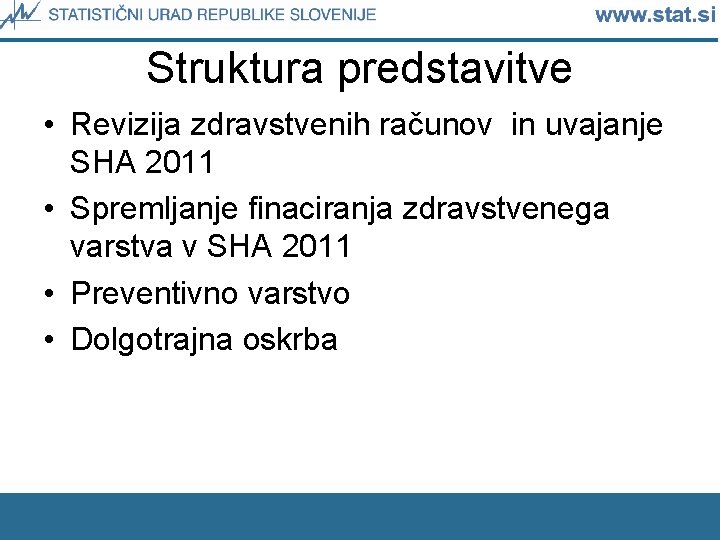 STATISTIČNI URAD REPUBLIKE SLOVENIJE www.stat.si

Struktura predstavitve

• Revizija zdravstvenih računov in uvajanje SHA 2011
• Spremljanje finaciranja zdravstvenega varstva v SHA 2011
• Preventivno varstvo
• Dolgotrajna oskrba